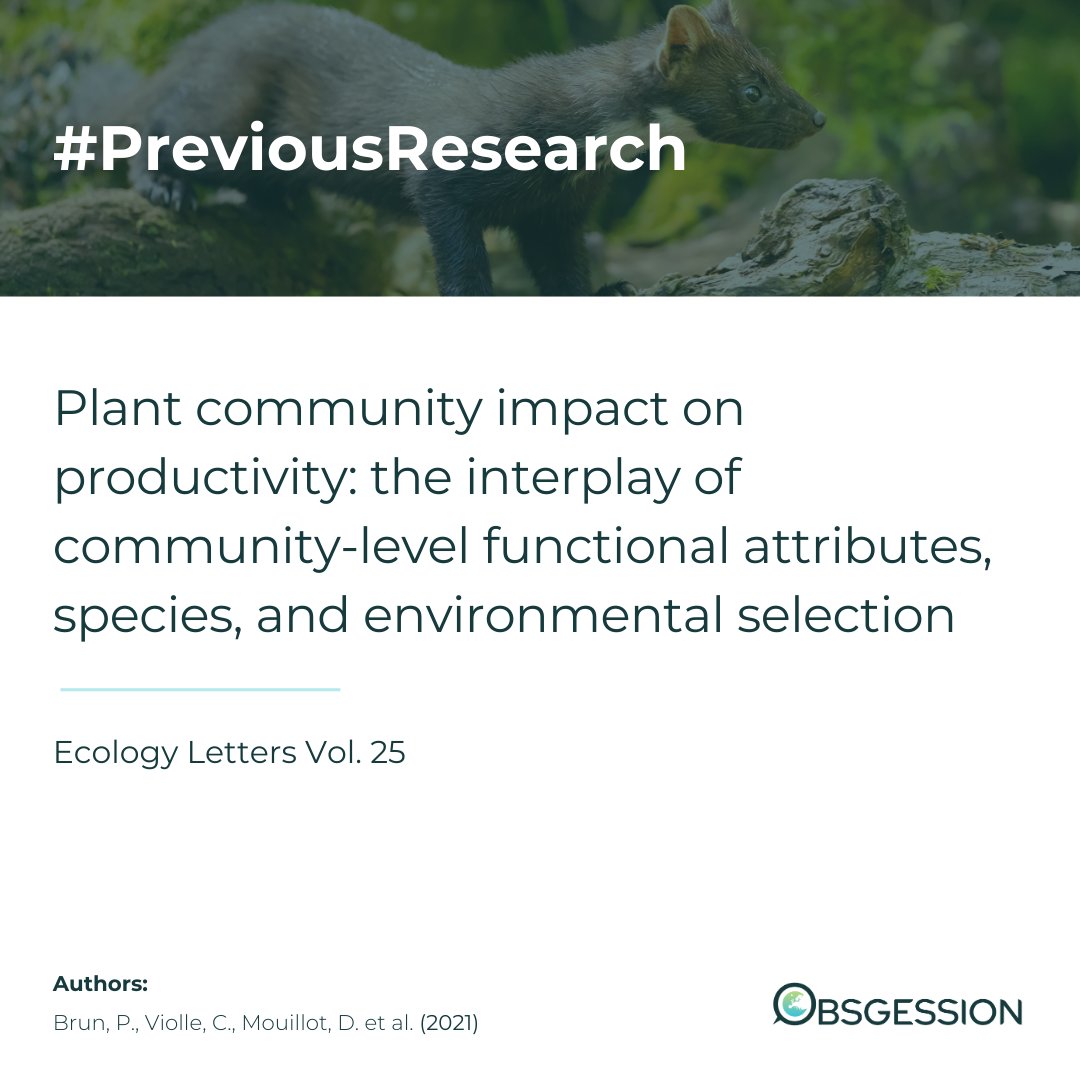 #PreviousResearch

Plant community impact on productivity: the interplay of community-level functional attributes, species, and environmental selection

Ecology Letters Vol. 25

Authors:
Brun, P., Violle, C., Mouillot, D. et al. (2021)

OBSGESSION